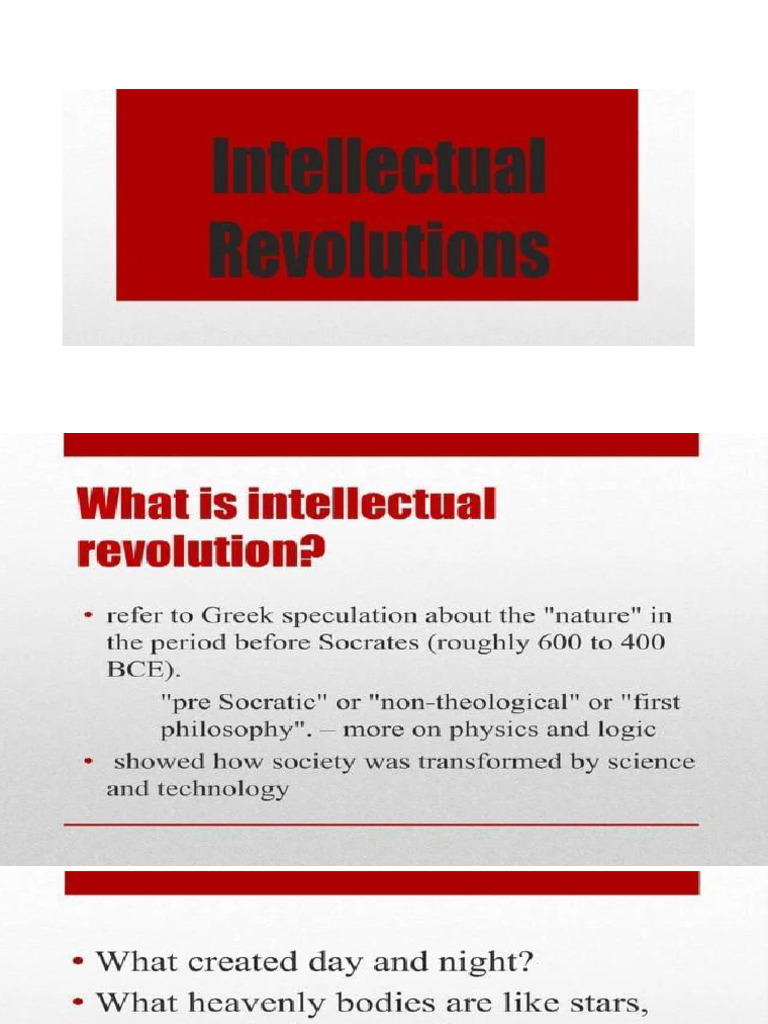 Intellectual Revolutions

What is intellectual revolution?

• refer to Greek speculation about the "nature" in the period before Socrates (roughly 600 to 400 BCE).

"pre Socratic" or "non-theological" or "first philosophy". – more on physics and logic

• showed how society was transformed by science and technology

• What created day and night?

• What heavenly bodies are like stars,